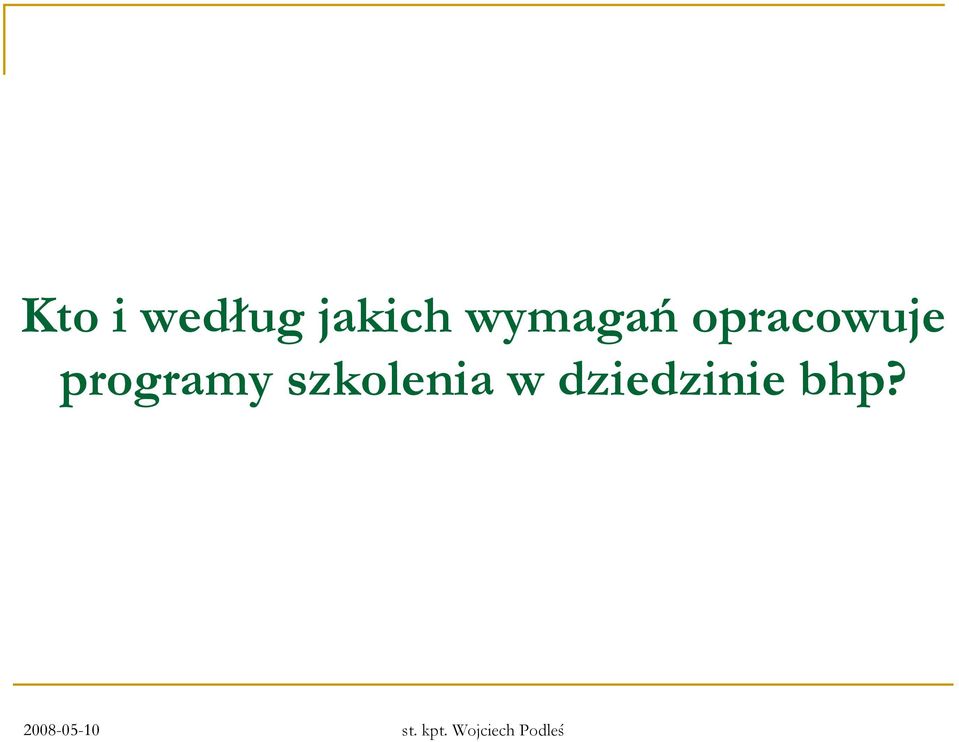 Kto i według jakich wymagań opracowuje programy szkolenia w dziedzinie bhp?

2008-05-10

st. kpt. Wojciech Podleś